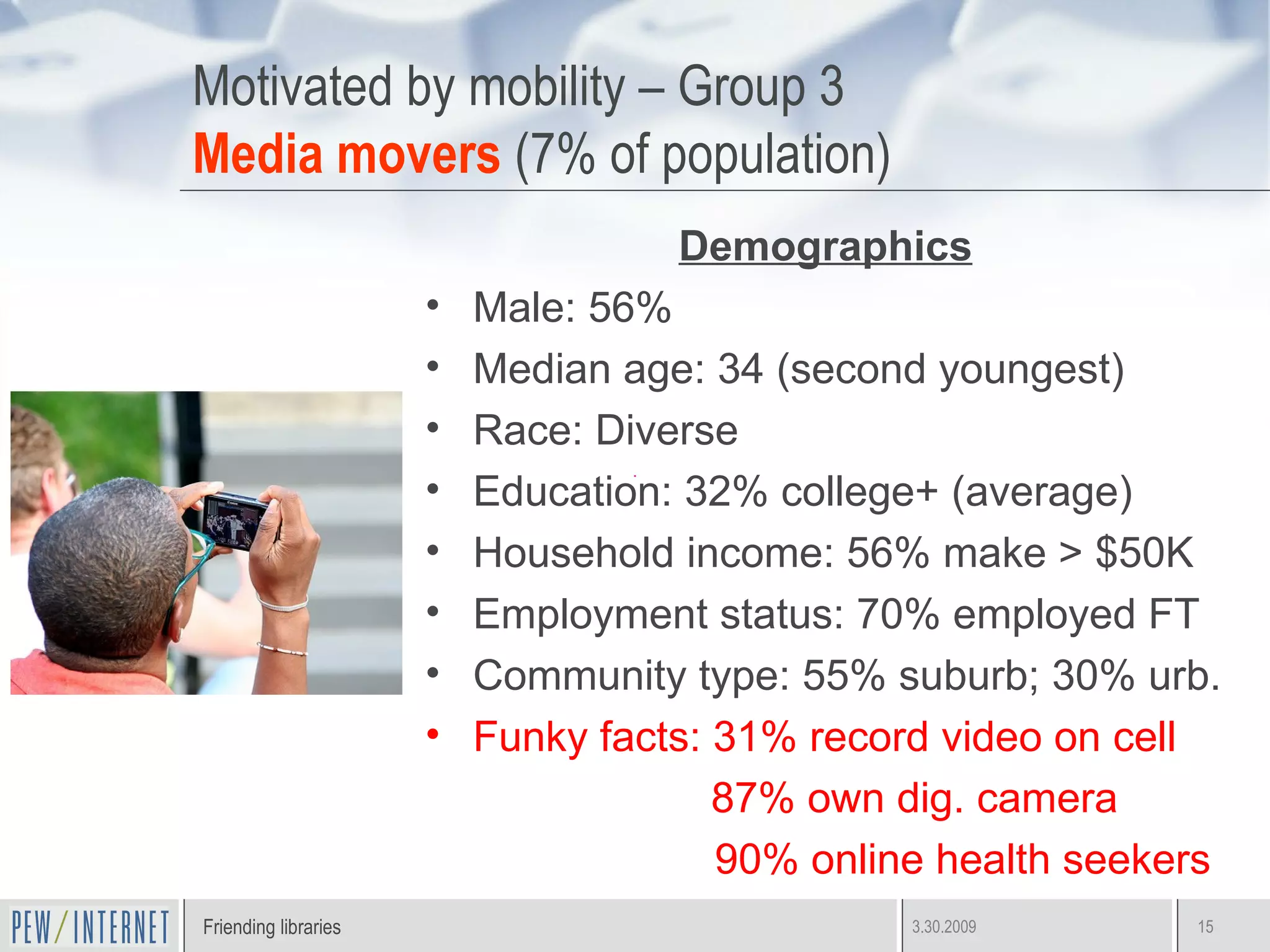 Motivated by mobility – Group 3
Media movers (7% of population)

Demographics

• Male: 56%
• Median age: 34 (second youngest)
• Race: Diverse
• Education: 32% college+ (average)
• Household income: 56% make > $50K
• Employment status: 70% employed FT
• Community type: 55% suburb; 30% urb.
• Funky facts: 31% record video on cell
87% own dig. camera
90% online health seekers

PEW/INTERNET
Friending libraries
3.30.2009
15